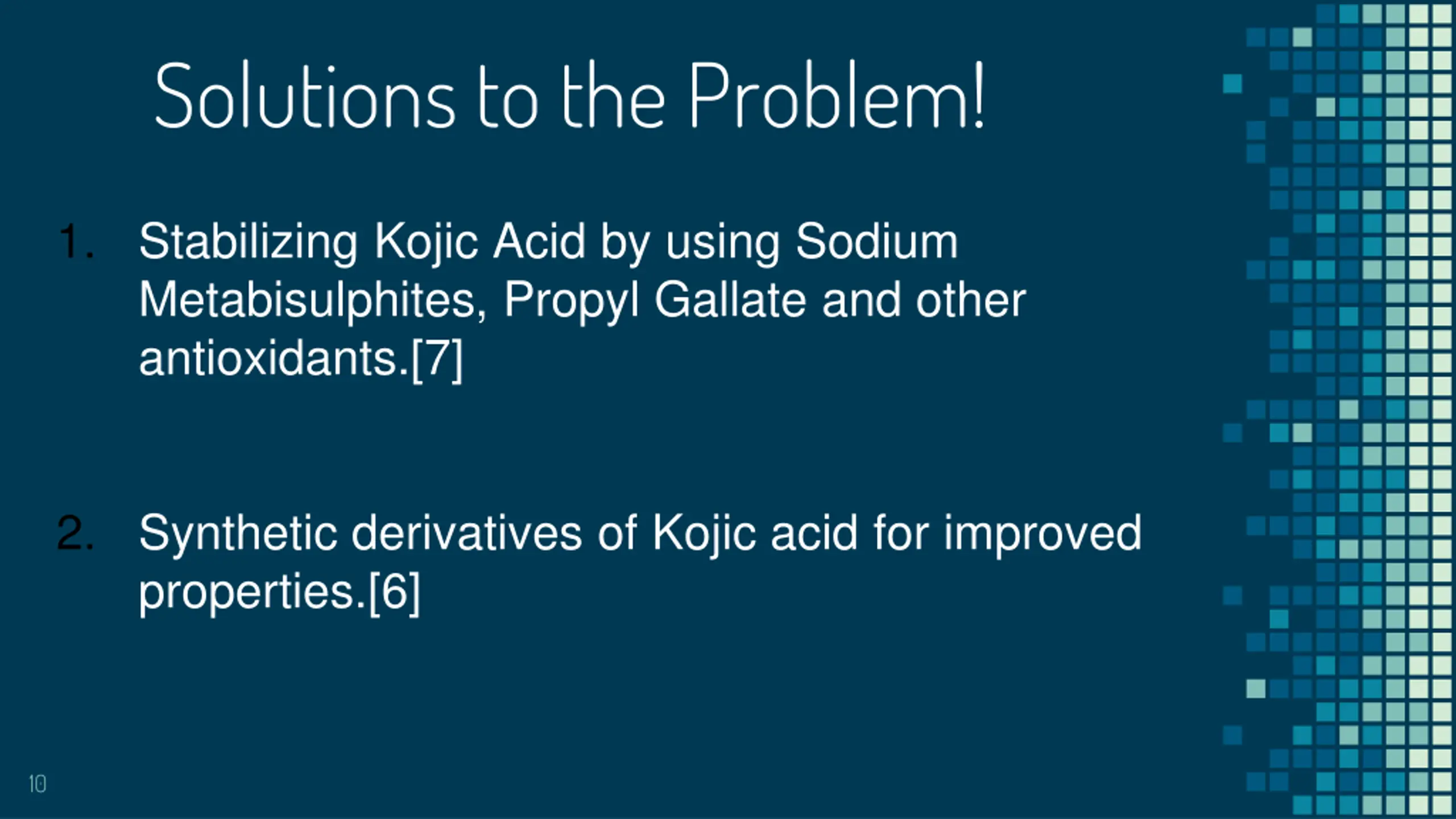 Solutions to the Problem!

1. Stabilizing Kojic Acid by using Sodium Metabisulphites, Propyl Gallate and other antioxidants.[7]

2. Synthetic derivatives of Kojic acid for improved properties.[6]

10